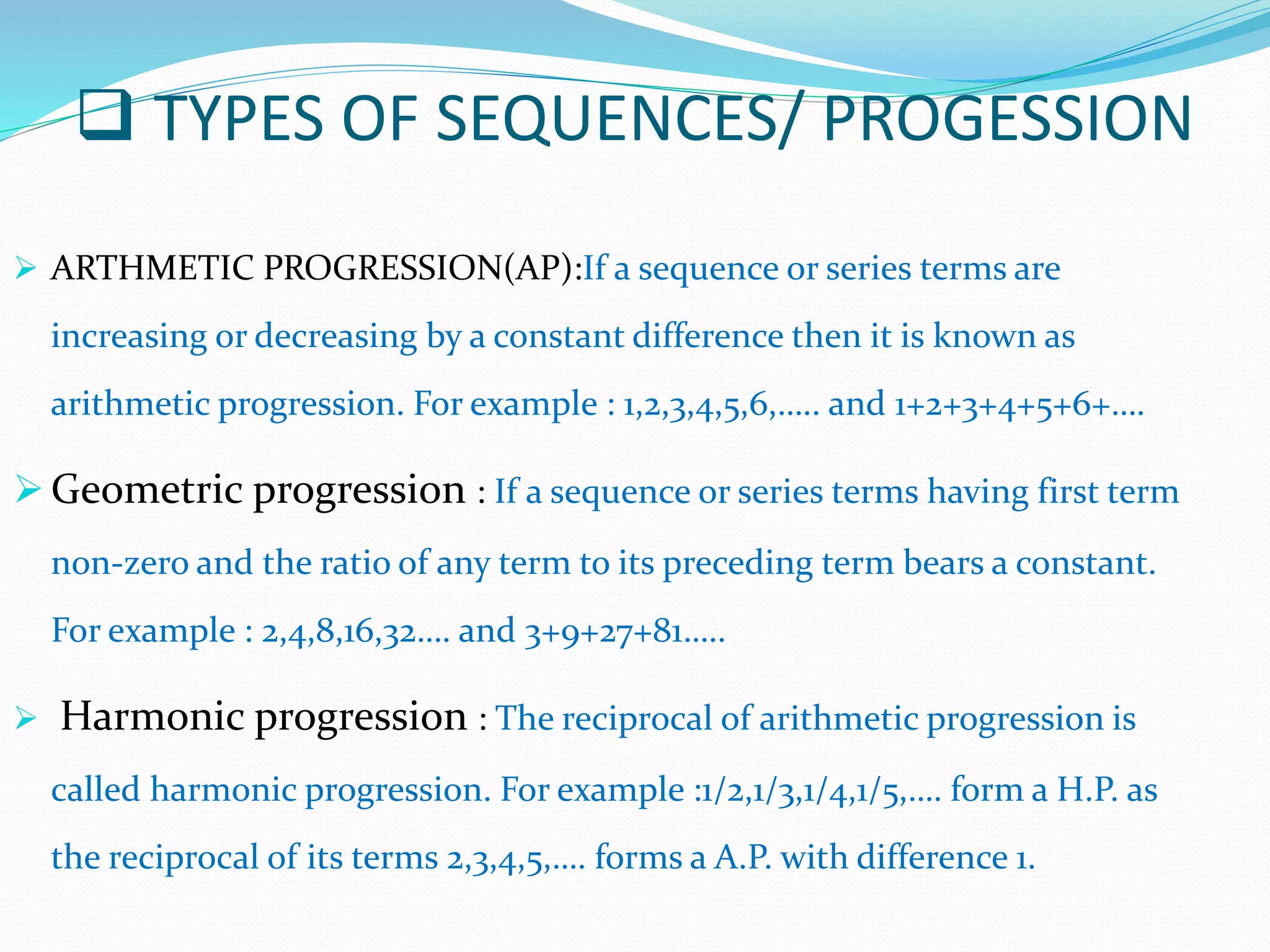 ❑ TYPES OF SEQUENCES/ PROGESSION

➢ ARTHMETIC PROGRESSION(AP):If a sequence or series terms are increasing or decreasing by a constant difference then it is known as arithmetic progression. For example : 1,2,3,4,5,6,….. and 1+2+3+4+5+6+….

➢ Geometric progression : If a sequence or series terms having first term non-zero and the ratio of any term to its preceding term bears a constant. For example : 2,4,8,16,32…. and 3+9+27+81…..

➢ Harmonic progression : The reciprocal of arithmetic progression is called harmonic progression. For example :1/2,1/3,1/4,1/5,…. form a H.P. as the reciprocal of its terms 2,3,4,5,…. forms a A.P. with difference 1.